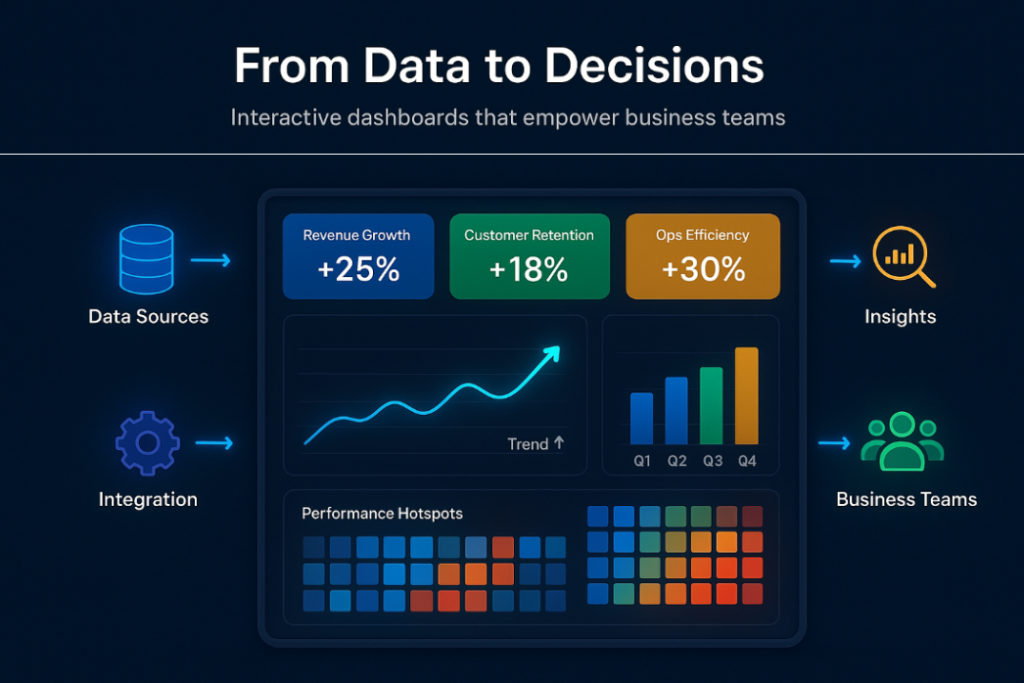 From Data to Decisions

Interactive dashboards that empower business teams

Data Sources

Integration

Revenue Growth
+25%

Customer Retention
+18%

Ops Efficiency
+30%

Trend ↑

Q1 Q2 Q3 Q4

Performance Hotspots

Insights

Business Teams